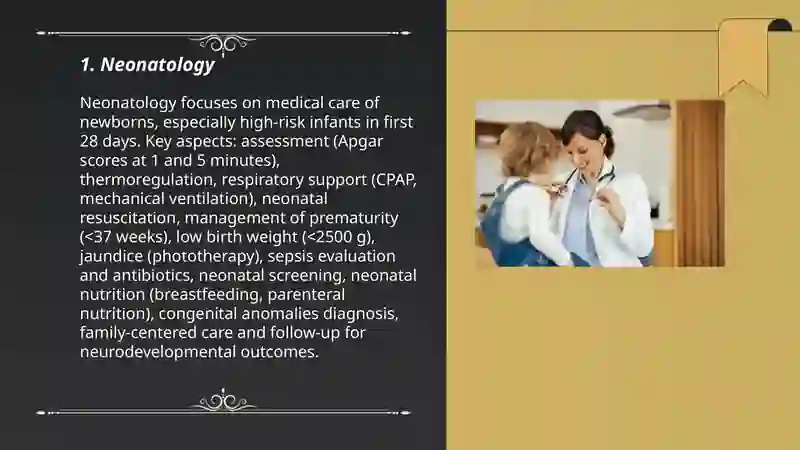 1. Neonatology

Neonatology focuses on medical care of newborns, especially high-risk infants in first 28 days. Key aspects: assessment (Apgar scores at 1 and 5 minutes), thermoregulation, respiratory support (CPAP, mechanical ventilation), neonatal resuscitation, management of prematurity (<37 weeks), low birth weight (<2500 g), jaundice (phototherapy), sepsis evaluation and antibiotics, neonatal screening, neonatal nutrition (breastfeeding, parenteral nutrition), congenital anomalies diagnosis, family-centered care and follow-up for neurodevelopmental outcomes.